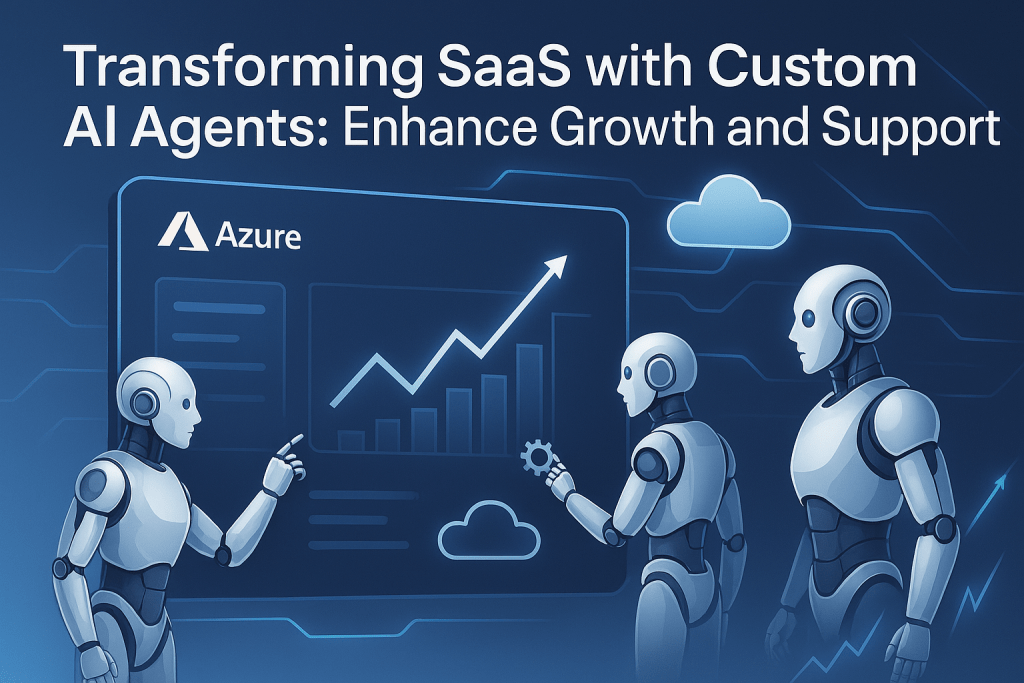 Transforming SaaS with Custom AI Agents: Enhance Growth and Support

Azure